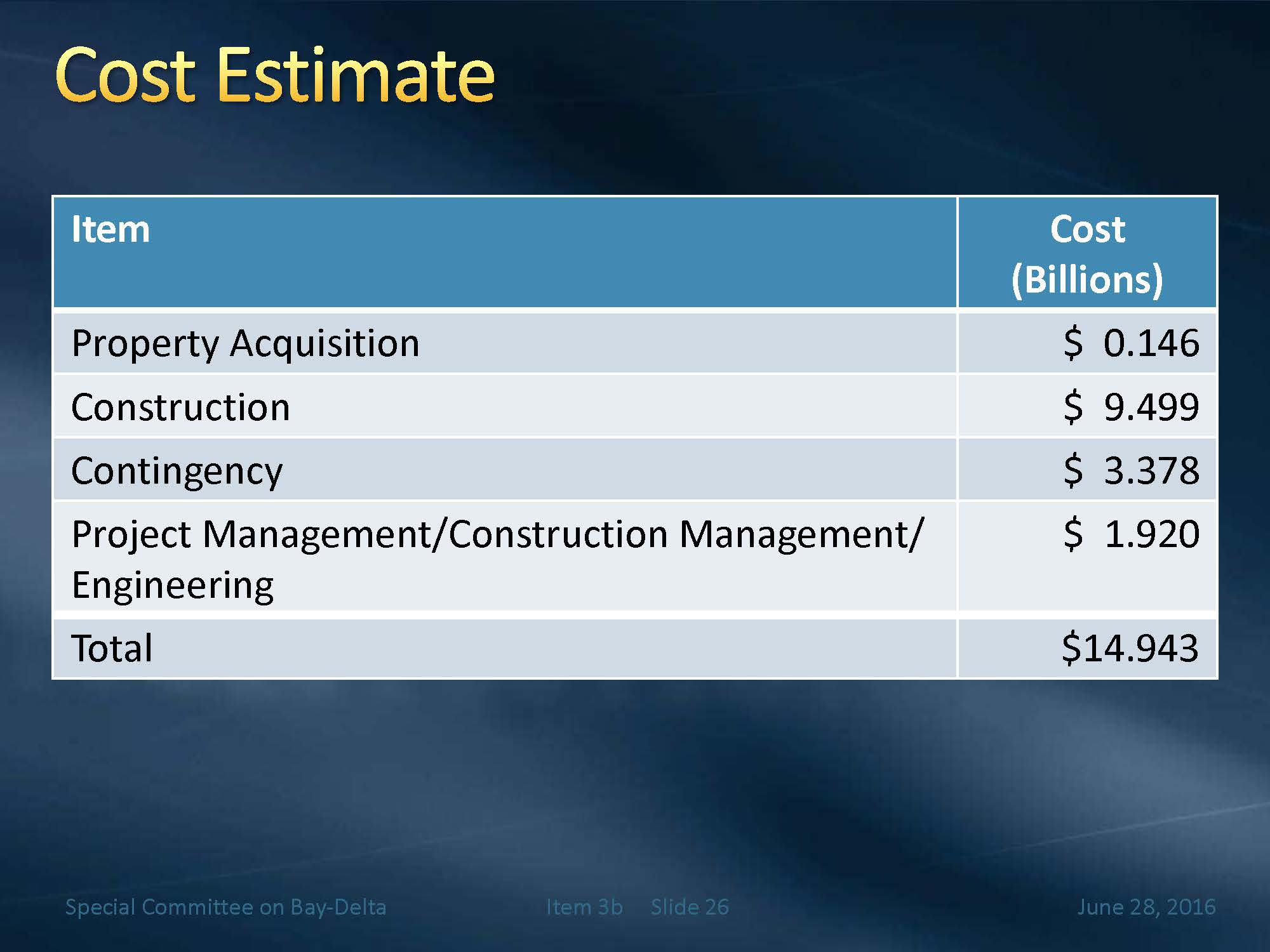 Cost Estimate

| Item | Cost (Billions) |
|---|---|
| Property Acquisition | \$ 0.146 |
| Construction | \$ 9.499 |
| Contingency | \$ 3.378 |
| Project Management/Construction Management/ Engineering | \$ 1.920 |
| Total | \$14.943 |

Special Committee on Bay-Delta Item 3b Slide 26 June 28, 2016